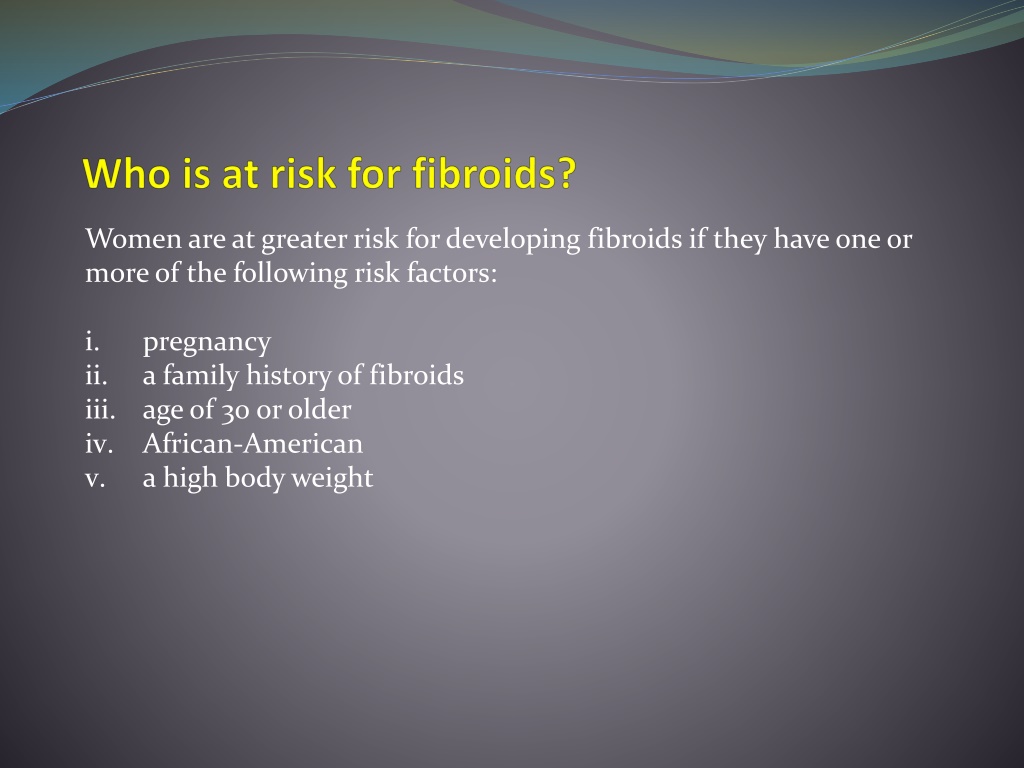 Who is at risk for fibroids?

Women are at greater risk for developing fibroids if they have one or more of the following risk factors:

i. pregnancy
ii. a family history of fibroids
iii. age of 30 or older
iv. African-American
v. a high body weight